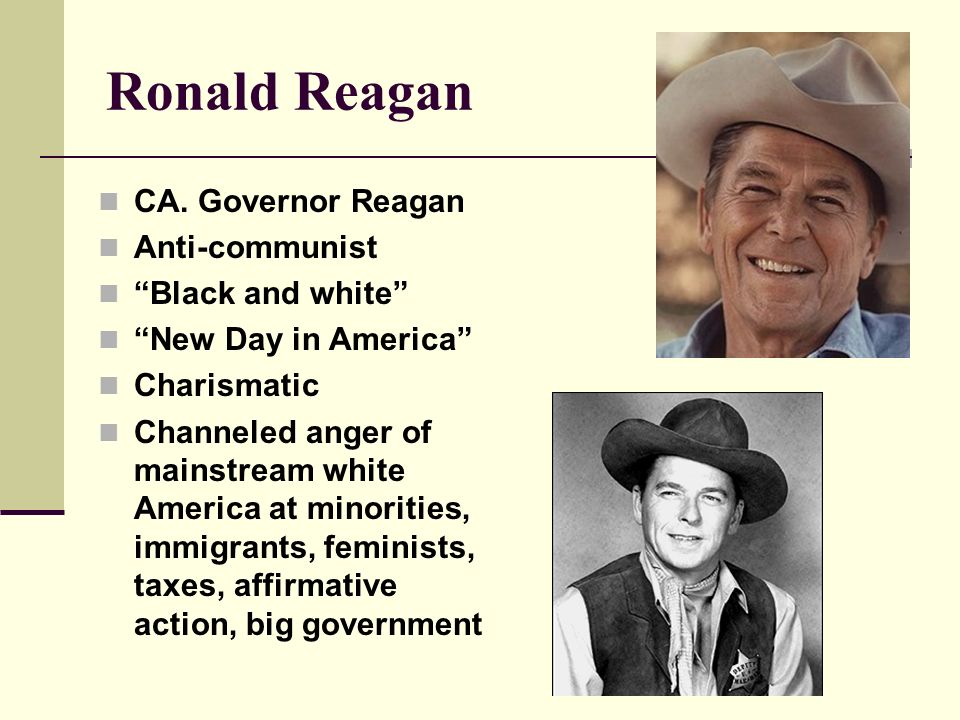 Ronald Reagan

- CA. Governor Reagan
- Anti-communist
- “Black and white”
- “New Day in America”
- Charismatic
- Channeled anger of mainstream white America at minorities, immigrants, feminists, taxes, affirmative action, big government